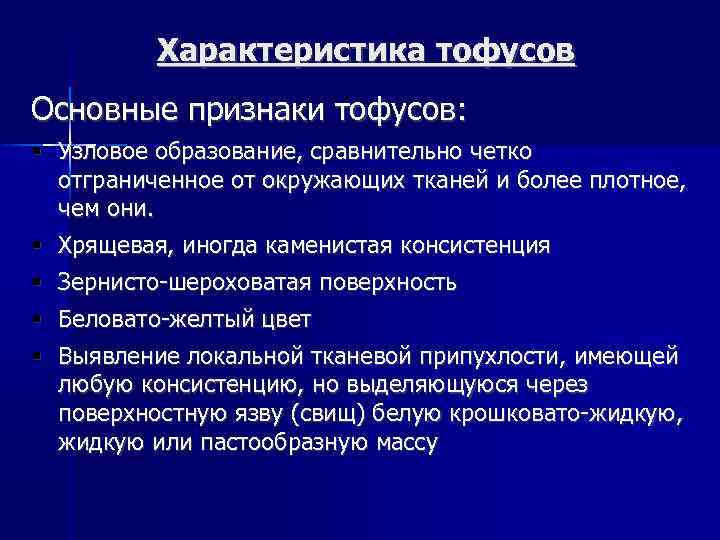 Характеристика тофусов

Основные признаки тофусов:

- Узловое образование, сравнительно четко отграниченное от окружающих тканей и более плотное, чем они.
- Хрящевая, иногда каменистая консистенция
- Зернисто-шероховатая поверхность
- Беловато-желтый цвет
- Выявление локальной тканевой припухлости, имеющей любую консистенцию, но выделяющуюся через поверхностную язву (свищ) белую крошковато-жидкую, жидкую или пастообразную массу